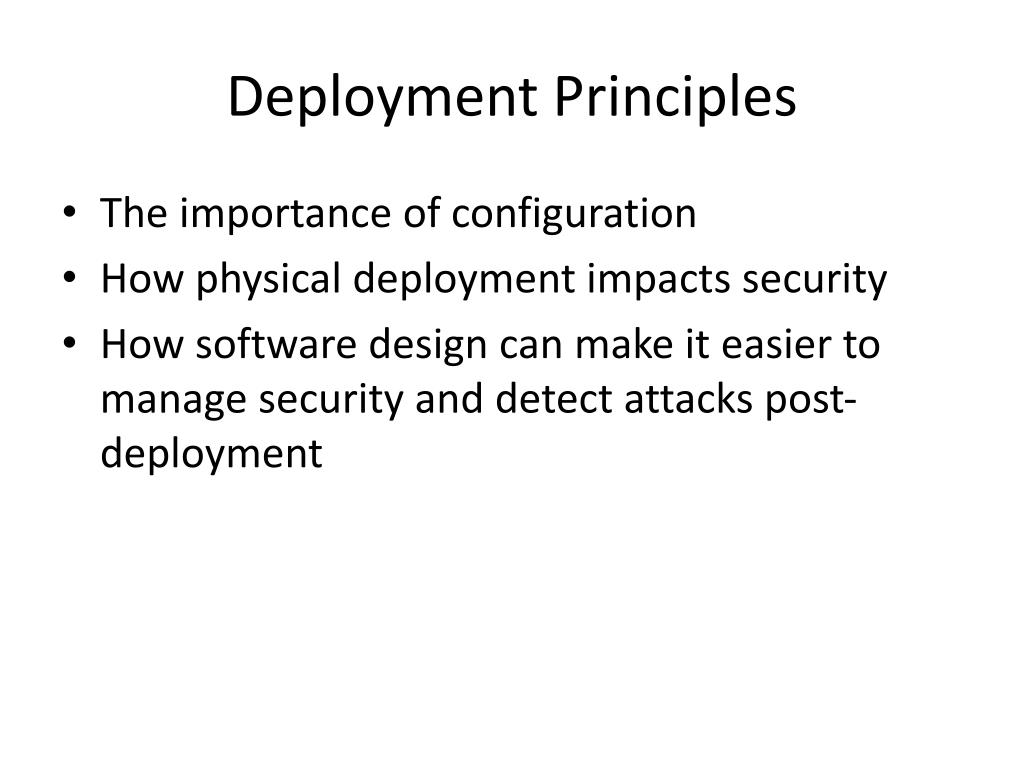 Deployment Principles

• The importance of configuration
• How physical deployment impacts security
• How software design can make it easier to manage security and detect attacks post-deployment